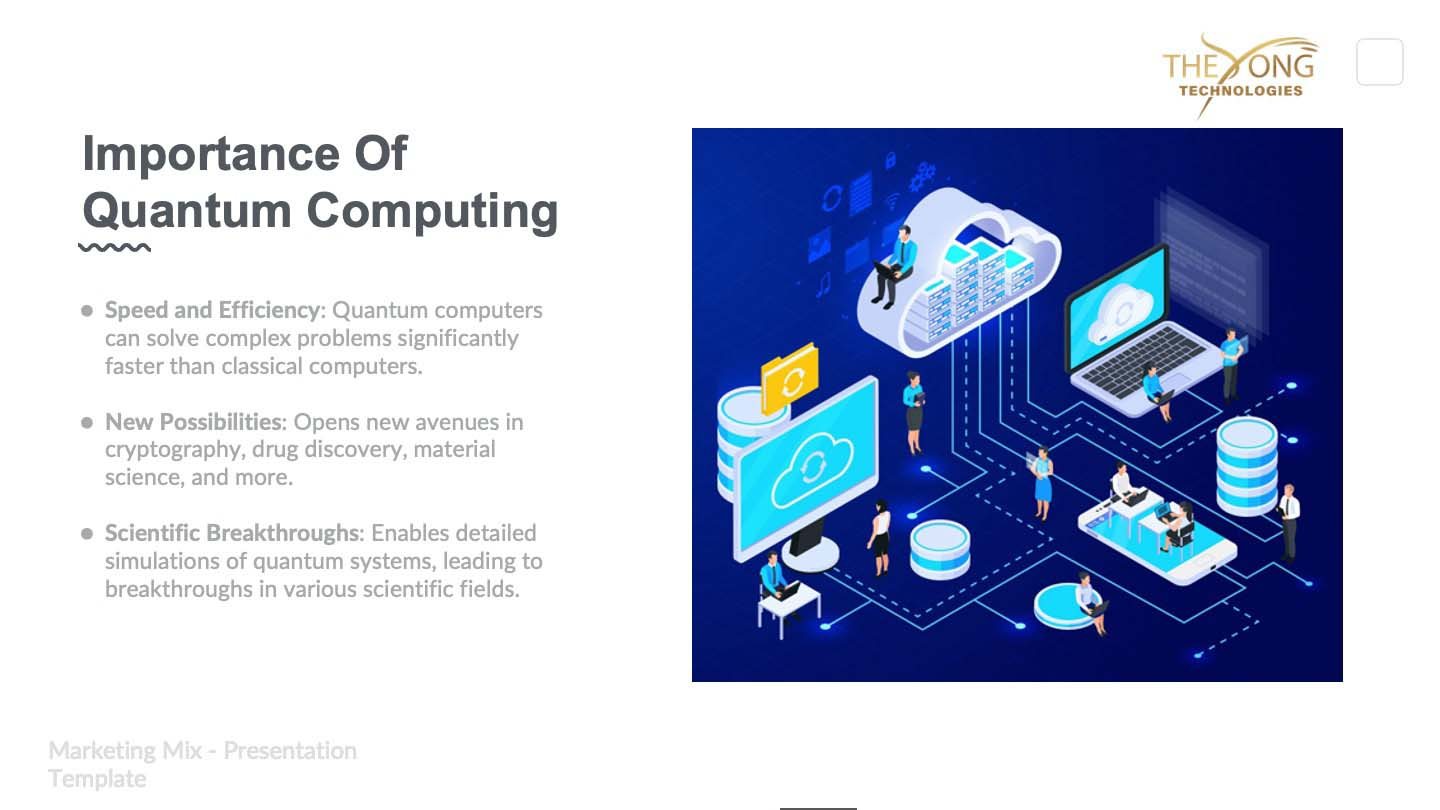 THEYONG
TECHNOLOGIES

Importance Of Quantum Computing

• Speed and Efficiency: Quantum computers can solve complex problems significantly faster than classical computers.

• New Possibilities: Opens new avenues in cryptography, drug discovery, material science, and more.

• Scientific Breakthroughs: Enables detailed simulations of quantum systems, leading to breakthroughs in various scientific fields.

Marketing Mix - Presentation Template